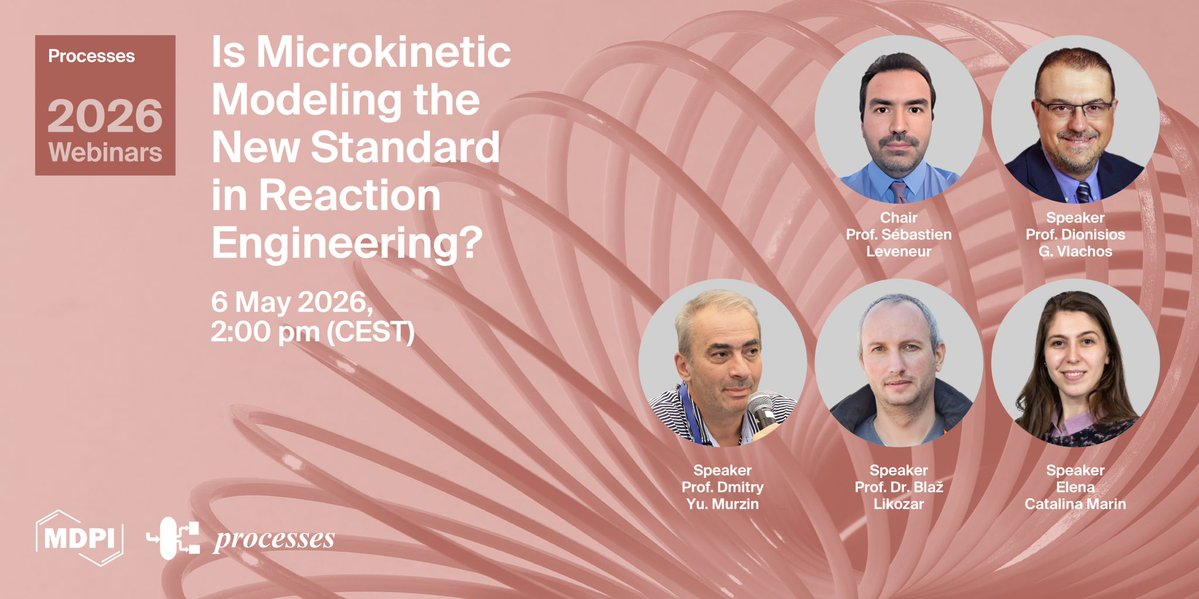 Processes
2026
Webinars

Is Microkinetic Modeling the New Standard in Reaction Engineering?

6 May 2026,
2:00 pm (CEST)

Chair
Prof. Sébastien Leveneur

Speaker
Prof. Dionisios G. Vlachos

Speaker
Prof. Dmitry Yu. Murzin

Speaker
Prof. Dr. Blaž Likozar

Speaker
Elena Catalina Marin

MDPI

processes